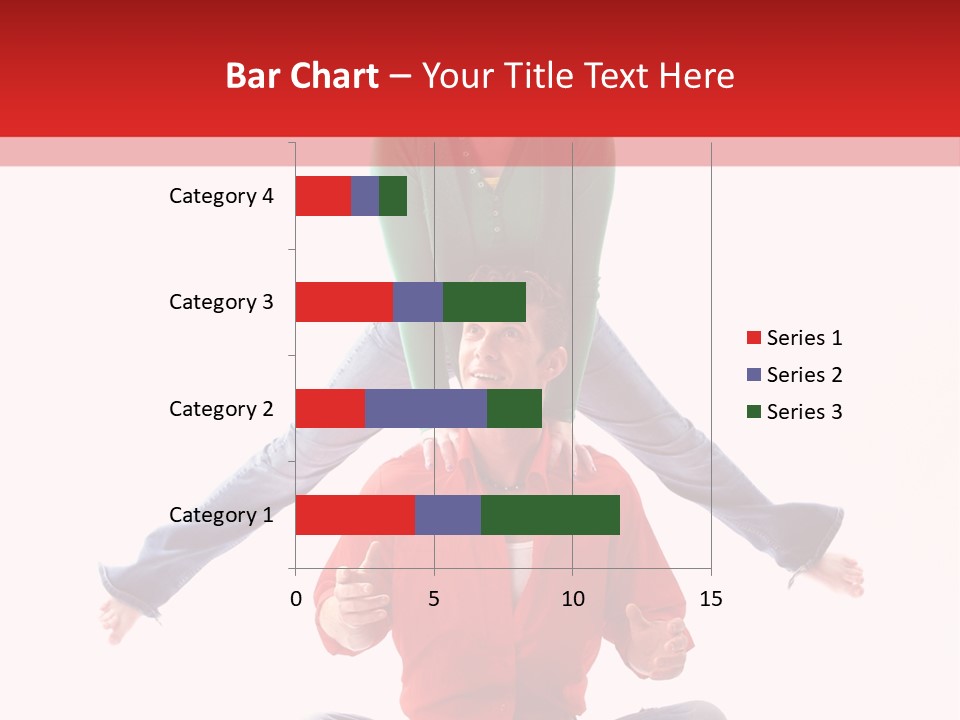 Bar Chart – Your Title Text Here

Category 4
Category 3
Category 2
Category 1

0
5
10
15

Series 1
Series 2
Series 3